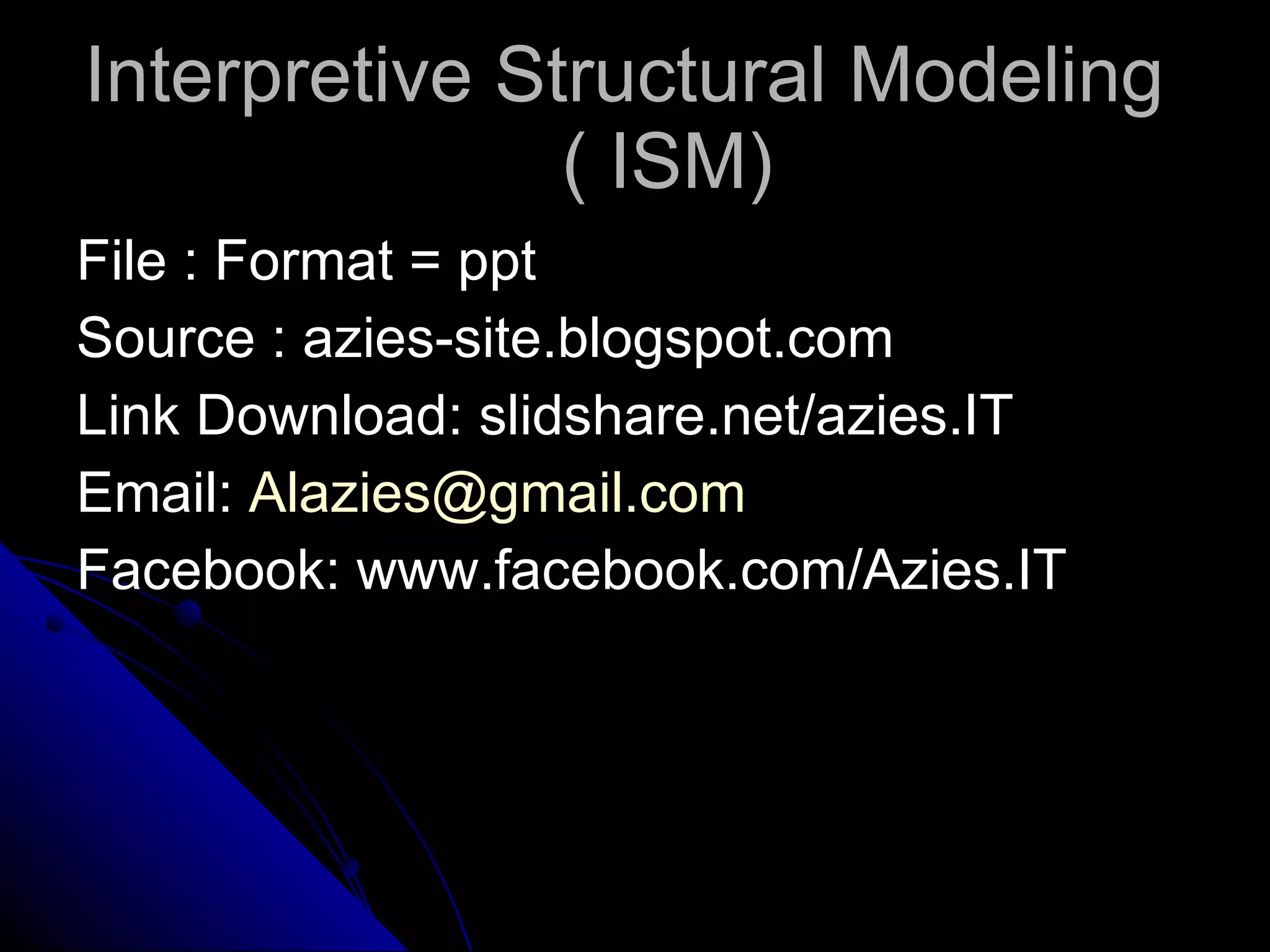 Interpretive Structural Modeling ( ISM)

File : Format = ppt

Source : azies-site.blogspot.com

Link Download: slidshare.net/azies.IT

Email: Alazies@gmail.com

Facebook: www.facebook.com/Azies.IT